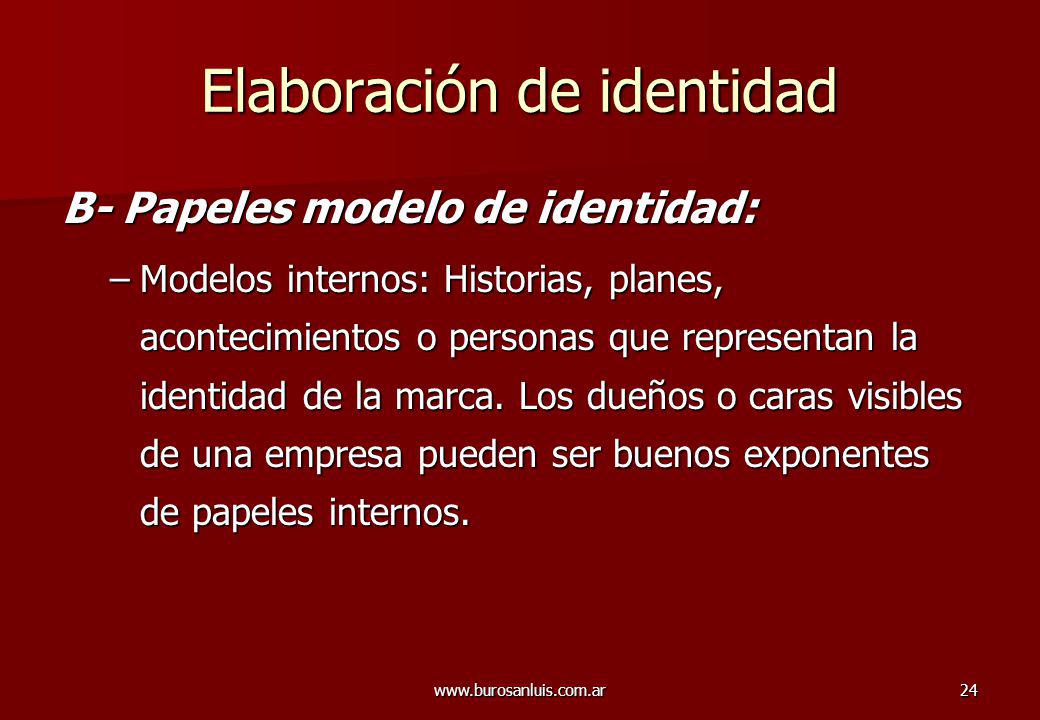 Elaboración de identidad

B- Papeles modelo de identidad:

– Modelos internos: Historias, planes, acontecimientos o personas que representan la identidad de la marca. Los dueños o caras visibles de una empresa pueden ser buenos exponentes de papeles internos.

www.burosanluis.com.ar

24